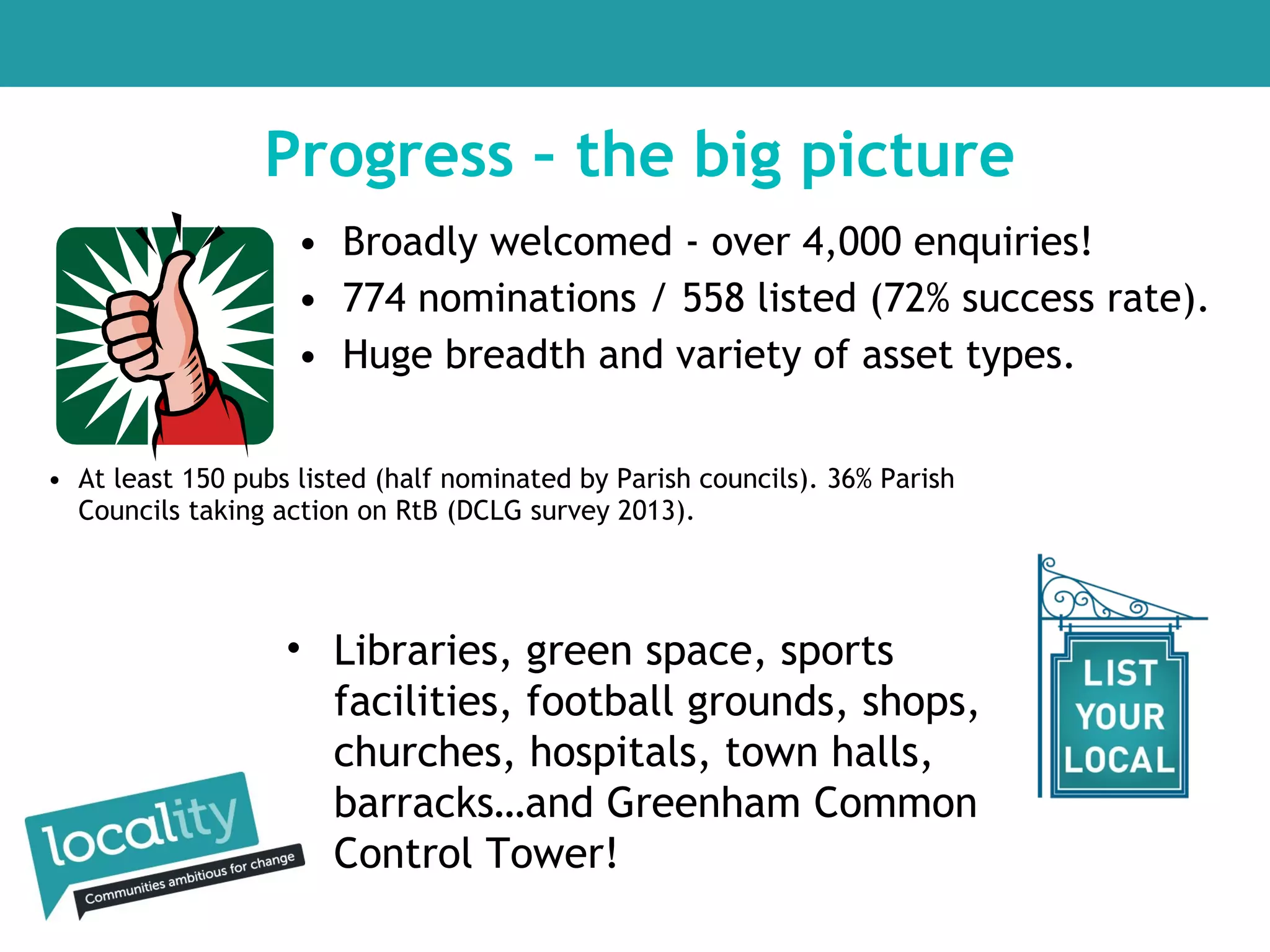 Progress - the big picture

• Broadly welcomed - over 4,000 enquiries!
• 774 nominations / 558 listed (72% success rate).
• Huge breadth and variety of asset types.

• At least 150 pubs listed (half nominated by Parish councils). 36% Parish Councils taking action on RtB (DCLG survey 2013).

• Libraries, green space, sports facilities, football grounds, shops, churches, hospitals, town halls, barracks…and Greenham Common Control Tower!

LIST YOUR LOCAL

locality
Communities ambitious for change